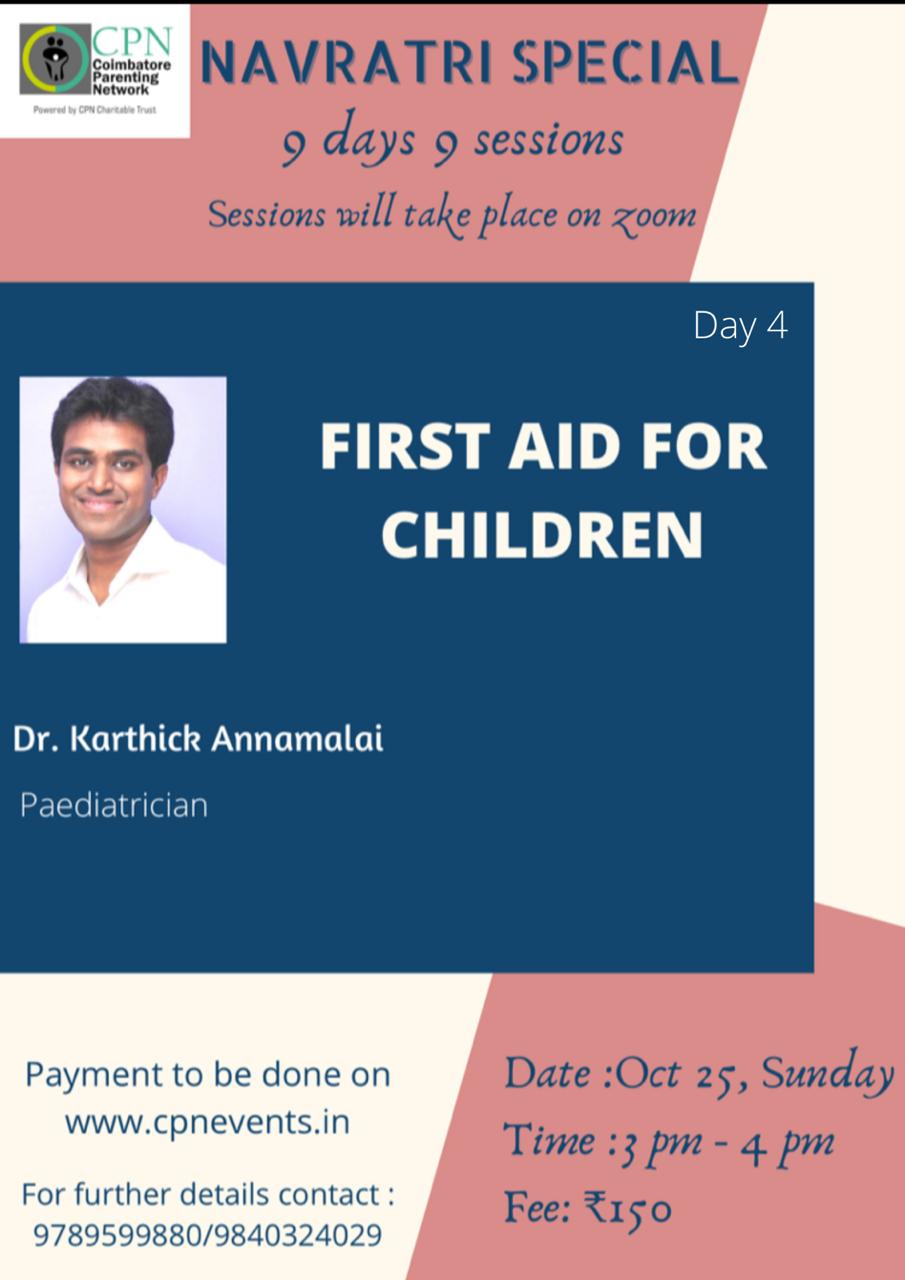 CPN
Coimbatore Parenting Network
Powered by CPN Charitable Trust

NAVRATRI SPECIAL
9 days 9 sessions
Sessions will take place on zoom

Day 4

FIRST AID FOR CHILDREN

Dr. Karthick Annamalai

Paediatrician

Payment to be done on www.cpnevents.in

For further details contact : 9789599880/9840324029

Date :Oct 25, Sunday
Time :3 pm - 4 pm
Fee: ₹150